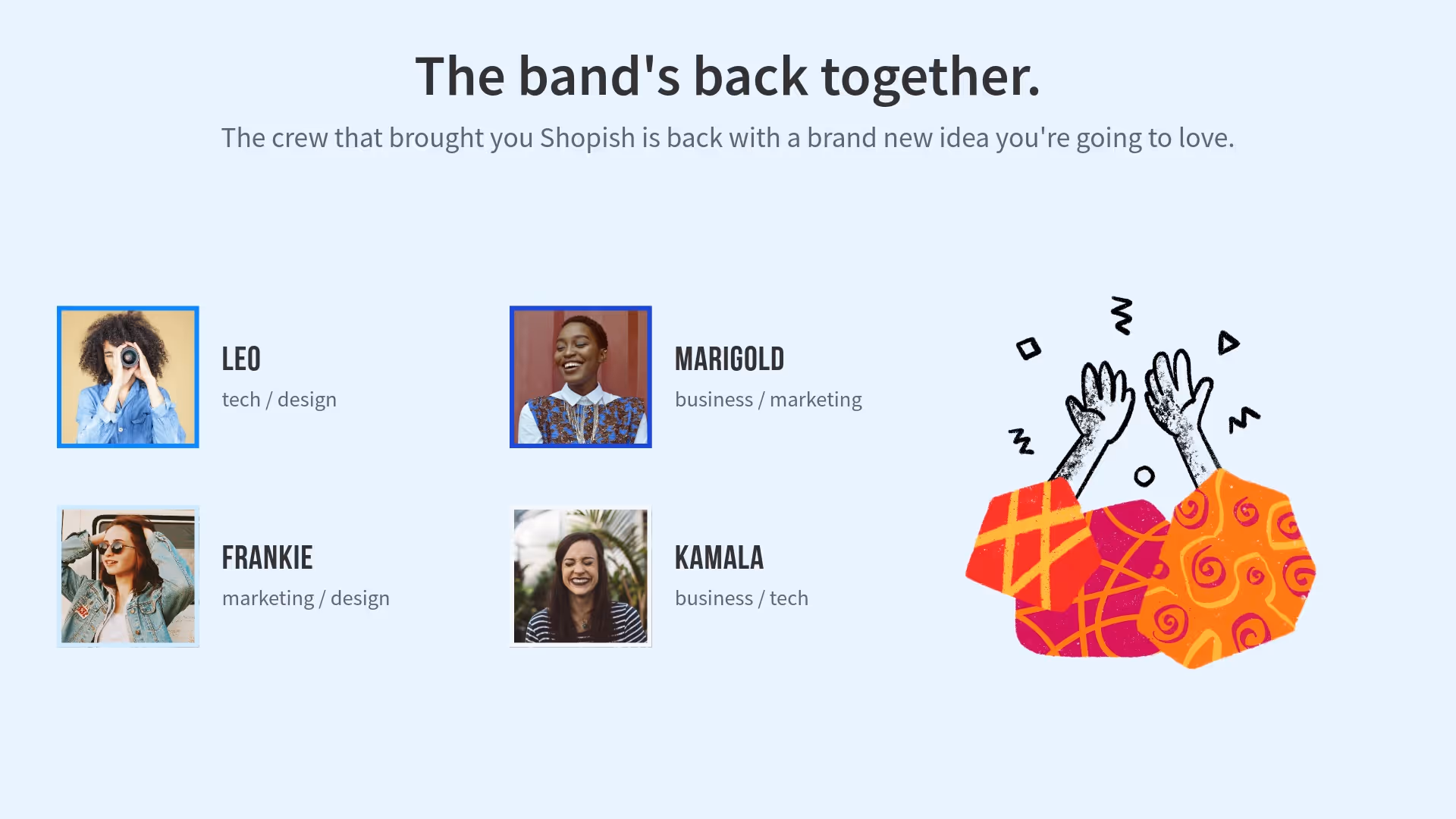 The band's back together.

The crew that brought you Shopish is back with a brand new idea you're going to love.

LEO

tech / design

MARIGOLD

business / marketing

FRANKIE

marketing / design

KAMALA

business / tech